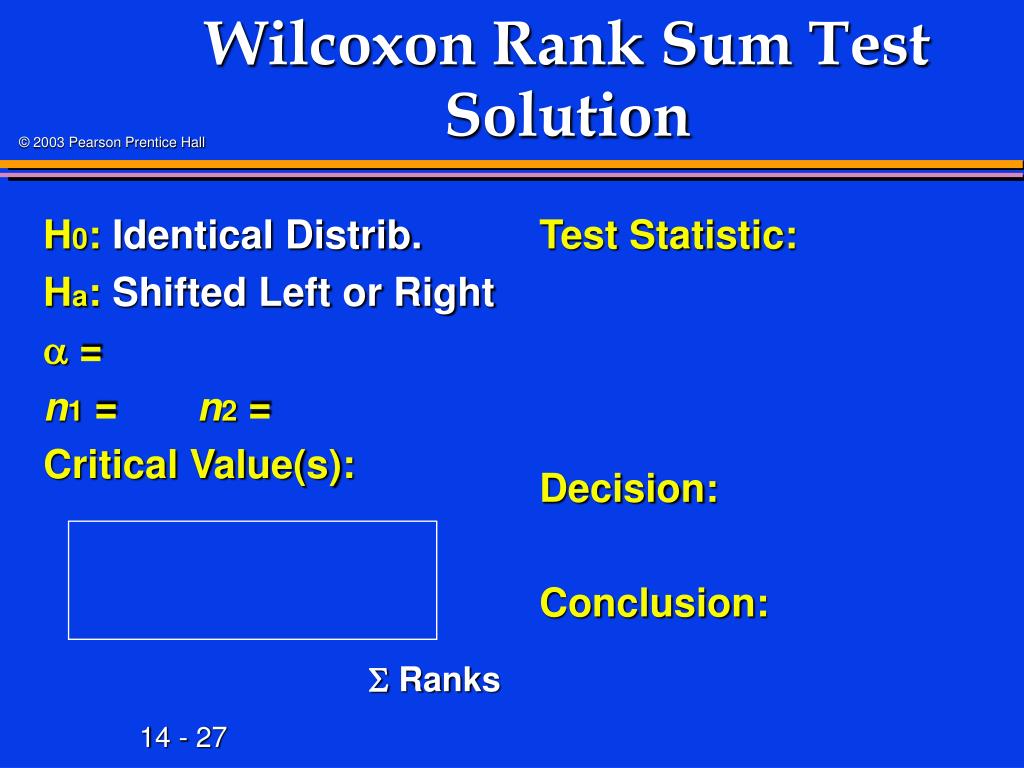 Wilcoxon Rank Sum Test Solution

© 2003 Pearson Prentice Hall

$H_0$: Identical Distrib.

$H_a$: Shifted Left or Right

$\alpha$ =

$n_1$ = $n_2$ =

Critical Value(s):

$\Sigma$ Ranks

Test Statistic:

Decision:

Conclusion:

14 - 27